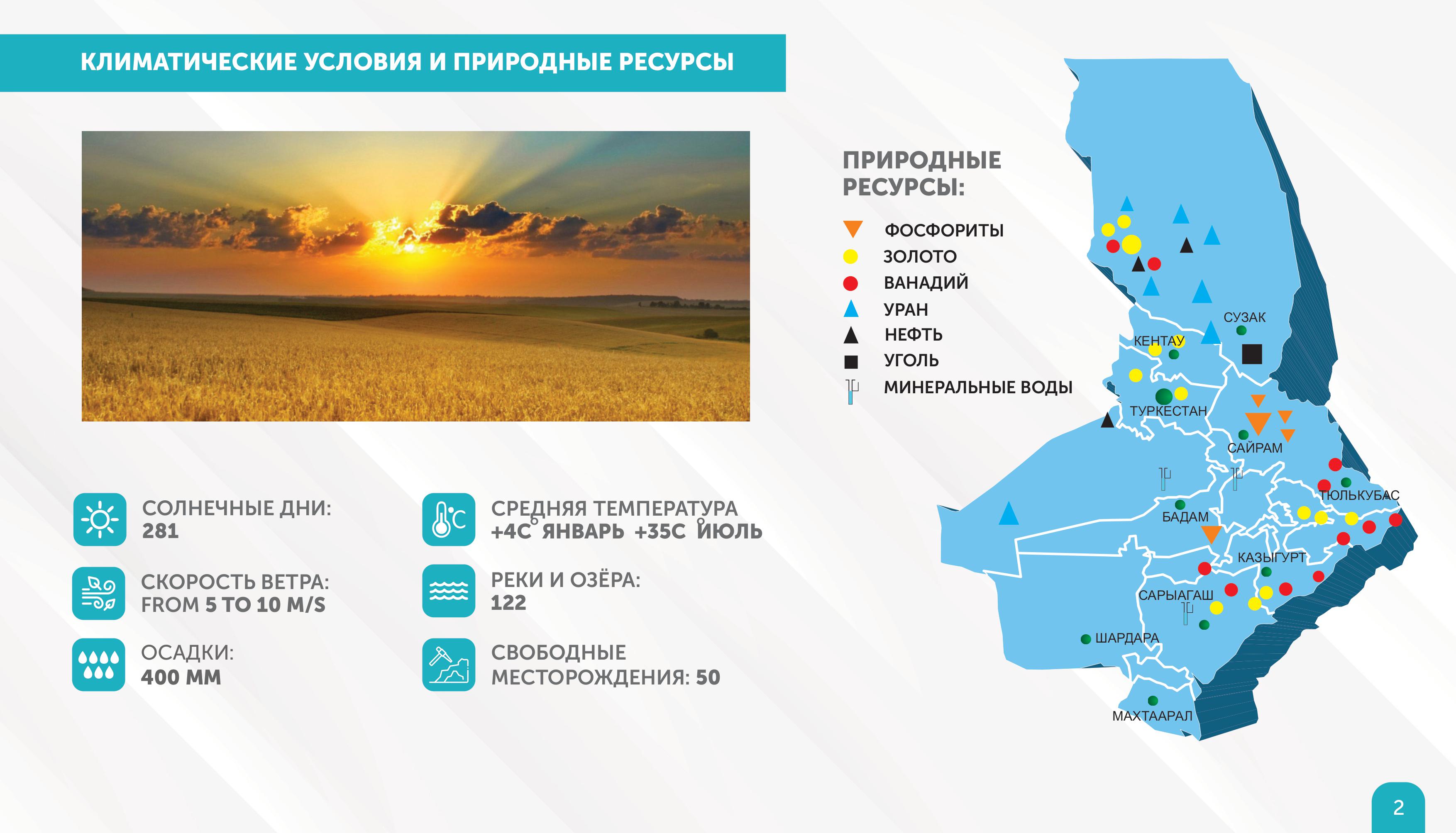 КЛИМАТИЧЕСКИЕ УСЛОВИЯ И ПРИРОДНЫЕ РЕСУРСЫ

СОЛНЕЧНЫЕ ДНИ:
281

СКОРОСТЬ ВЕТРА:
FROM 5 TO 10 M/S

ОСАДКИ:
400 ММ

СРЕДНЯЯ ТЕМПЕРАТУРА
+4С° ЯНВАРЬ +35С° ИЮЛЬ

РЕКИ И ОЗЁРА:
122

СВОБОДНЫЕ
МЕСТОРОЖДЕНИЯ: 50

ПРИРОДНЫЕ РЕСУРСЫ:
ФОСФОРИТЫ
ЗОЛОТО
ВАНАДИЙ
УРАН
НЕФТЬ
УГОЛЬ
МИНЕРАЛЬНЫЕ ВОДЫ

СУЗАК
КЕНТАУ
ТУРКЕСТАН
САЙРАМ
ТЮЛЬКУБАС
БАДАМ
КАЗЫГУРТ
САРЫАГАШ
ШАРДАРА
МАХТААРАЛ

2